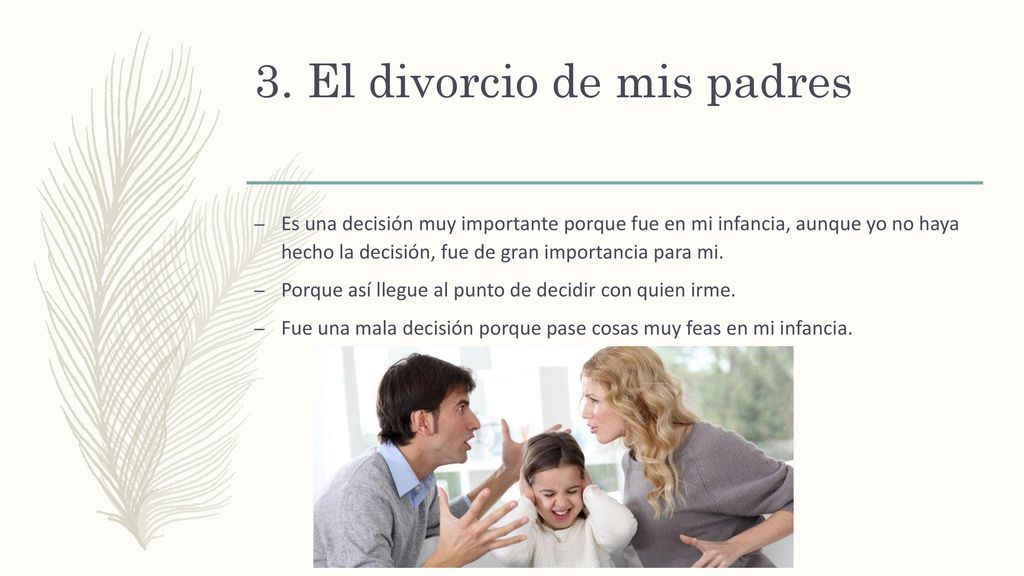 3. El divorcio de mis padres

– Es una decisión muy importante porque fue en mi infancia, aunque yo no haya hecho la decisión, fue de gran importancia para mi.

– Porque así llegue al punto de decidir con quien irme.

– Fue una mala decisión porque pase cosas muy feas en mi infancia.